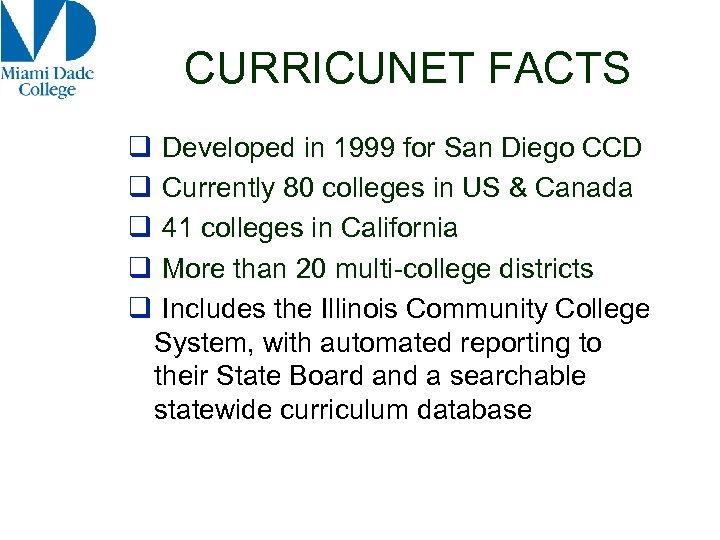 Miami Dade College

CURRICUNET FACTS

❑ Developed in 1999 for San Diego CCD

❑ Currently 80 colleges in US & Canada

❑ 41 colleges in California

❑ More than 20 multi-college districts

❑ Includes the Illinois Community College System, with automated reporting to their State Board and a searchable statewide curriculum database